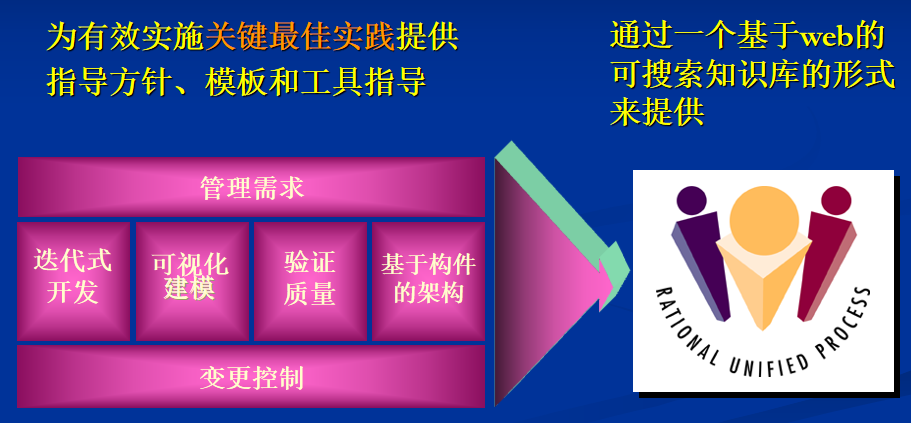 为有效实施关键最佳实践提供指导方针、模板和工具指导

通过一个基于web的可搜索知识库的形式来提供

管理需求

迭代式开发

可视化建模

验证质量

基于构件的架构

变更控制

RATIONAL UNIFIED PROCESS